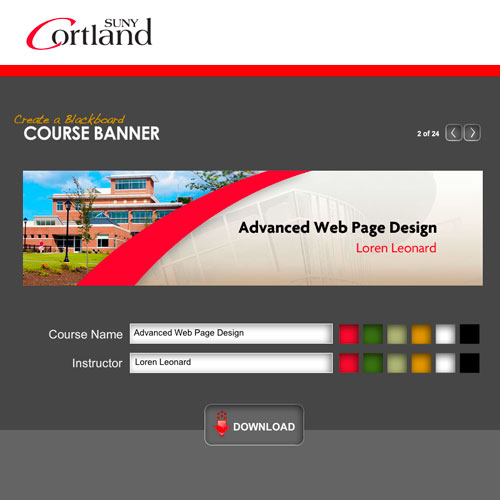 SUNY Cortland

Create a Blackboard
COURSE BANNER

2 of 24

Advanced Web Page Design
Loren Leonard

Course Name
Advanced Web Page Design

Instructor
Loren Leonard

DOWNLOAD